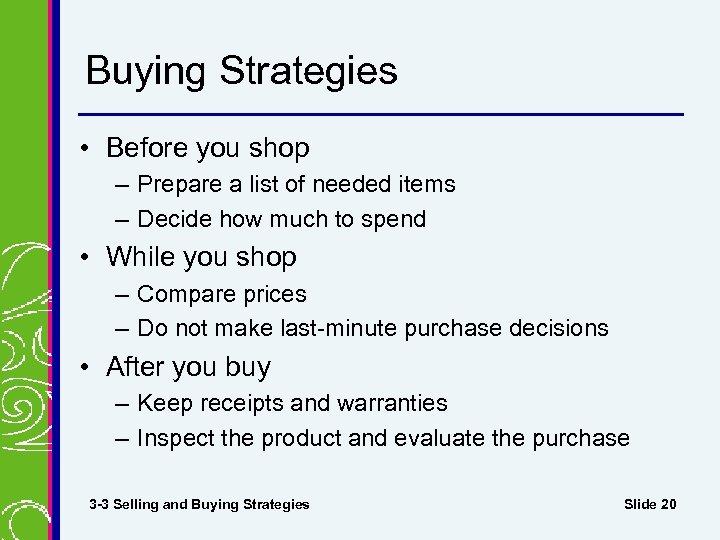 Buying Strategies

• Before you shop
– Prepare a list of needed items
– Decide how much to spend
• While you shop
– Compare prices
– Do not make last-minute purchase decisions
• After you buy
– Keep receipts and warranties
– Inspect the product and evaluate the purchase

3-3 Selling and Buying Strategies

Slide 20